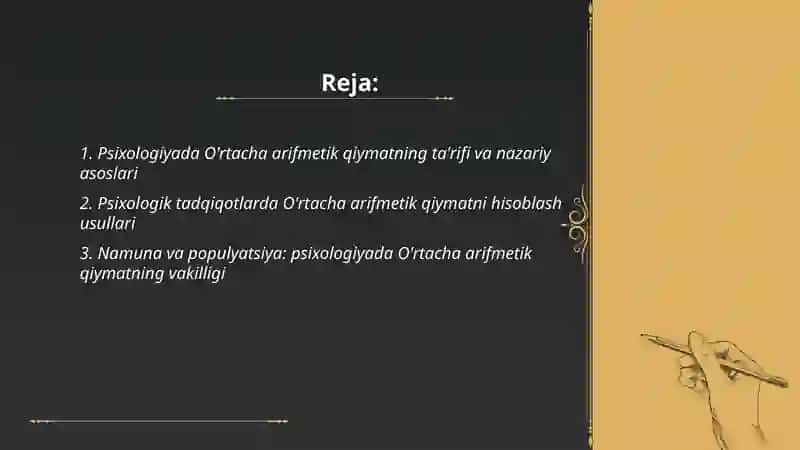 Reja:

1. Psixologiyada O'rtacha arifmetik qiymatning ta'rifi va nazariy asoslari

2. Psixologik tadqiqotlarda O'rtacha arifmetik qiymatni hisoblash usullari

3. Namuna va populyatsiya: psixologiyada O'rtacha arifmetik qiymatning vakilligi